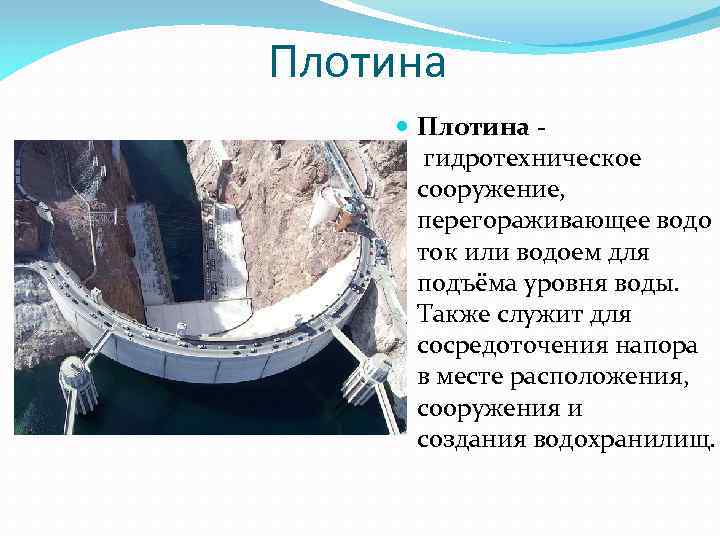 Плотина

Плотина - гидротехническое сооружение, перегораживающее водо ток или водоем для подъёма уровня воды. Также служит для сосредоточения напора в месте расположения, сооружения и создания водохранилищ.